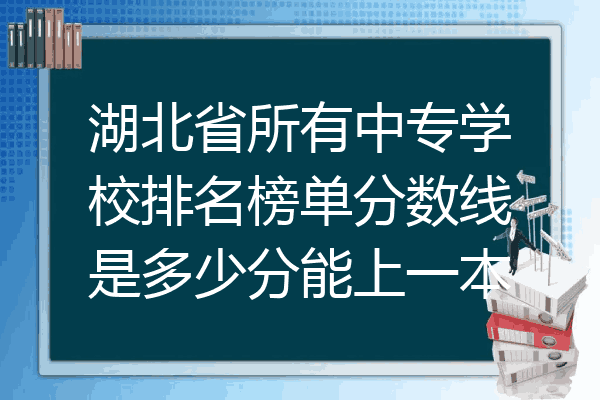 湖北省所有中专学校排名榜单分数线是多少分能上一本